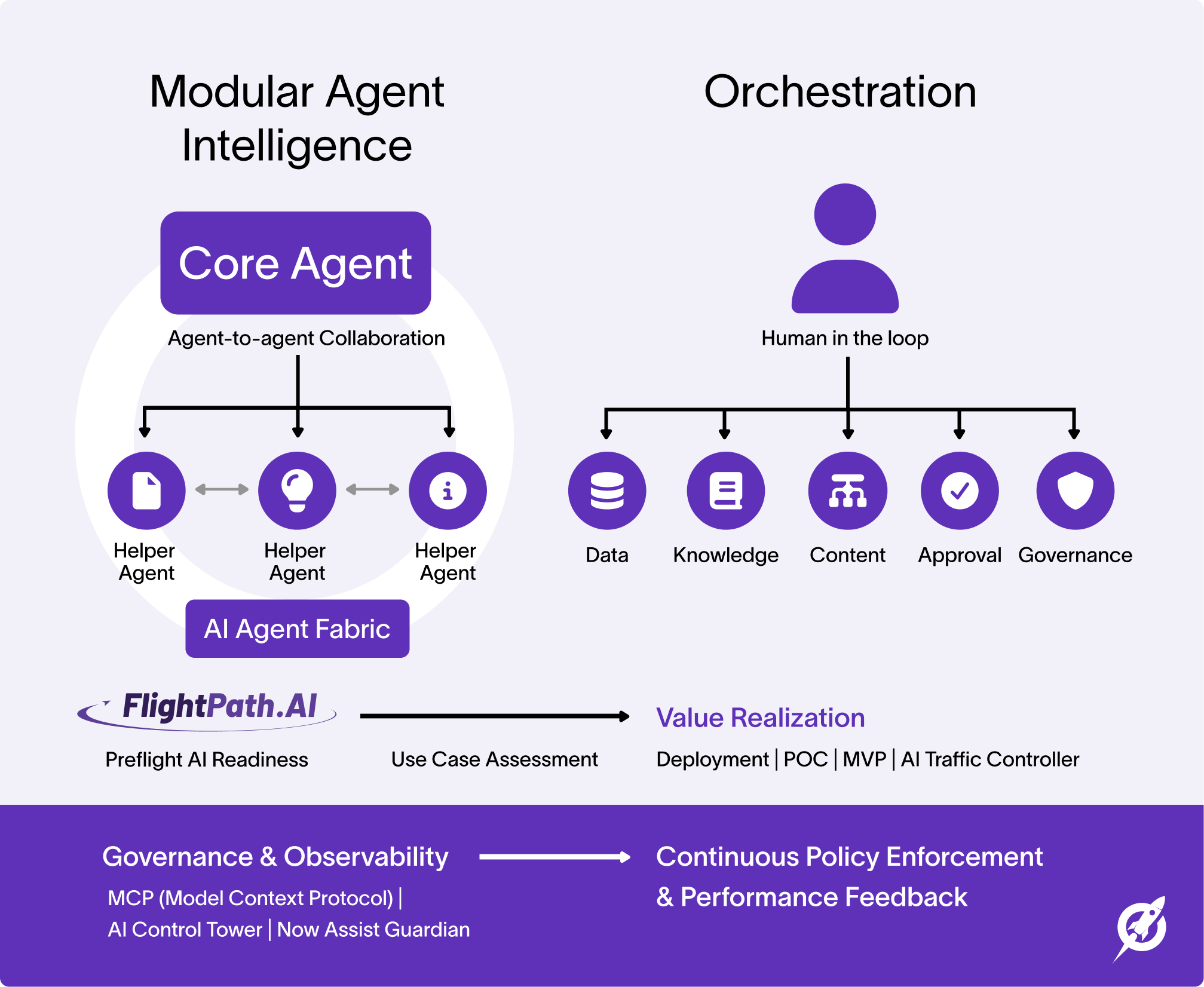 Modular Agent Intelligence

Core Agent

Agent-to-agent Collaboration

Helper Agent

Helper Agent

Helper Agent

AI Agent Fabric

Orchestration

Human in the loop

Data

Knowledge

Content

Approval

Governance

FlightPath.AI

Preflight AI Readiness

Use Case Assessment

Value Realization

Deployment | POC | MVP | AI Traffic Controller

Governance & Observability

MCP (Model Context Protocol) |
AI Control Tower | Now Assist Guardian

Continuous Policy Enforcement & Performance Feedback